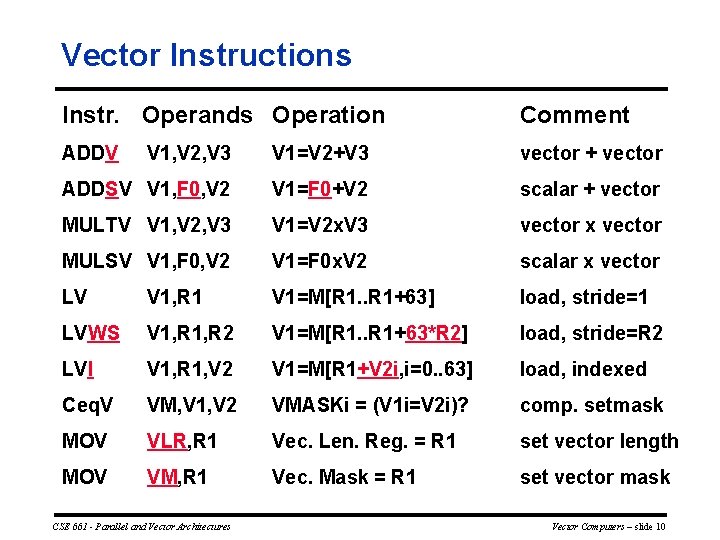 Vector Instructions

| Instr. | Operands | Operation | Comment |
|---|---|---|---|
| ADDV | V1,V2,V3 | V1=V2+V3 | vector + vector |
| ADDSV | V1,F0,V2 | V1=F0+V2 | scalar + vector |
| MULTV | V1,V2,V3 | V1=V2xV3 | vector x vector |
| MULSV | V1,F0,V2 | V1=F0xV2 | scalar x vector |
| LV | V1,R1 | V1=M[R1..R1+63] | load, stride=1 |
| LVWS | V1,R1,R2 | V1=M[R1..R1+63*R2] | load, stride=R2 |
| LVI | V1,R1,V2 | V1=M[R1+V2i,i=0..63] | load, indexed |
| CeqV | VM,V1,V2 | VMASKi = (V1i=V2i)? | comp. setmask |
| MOV | VLR,R1 | Vec. Len. Reg. = R1 | set vector length |
| MOV | VM,R1 | Vec. Mask = R1 | set vector mask |

CSE 661 - Parallel and Vector Architectures

Vector Computers – slide 10